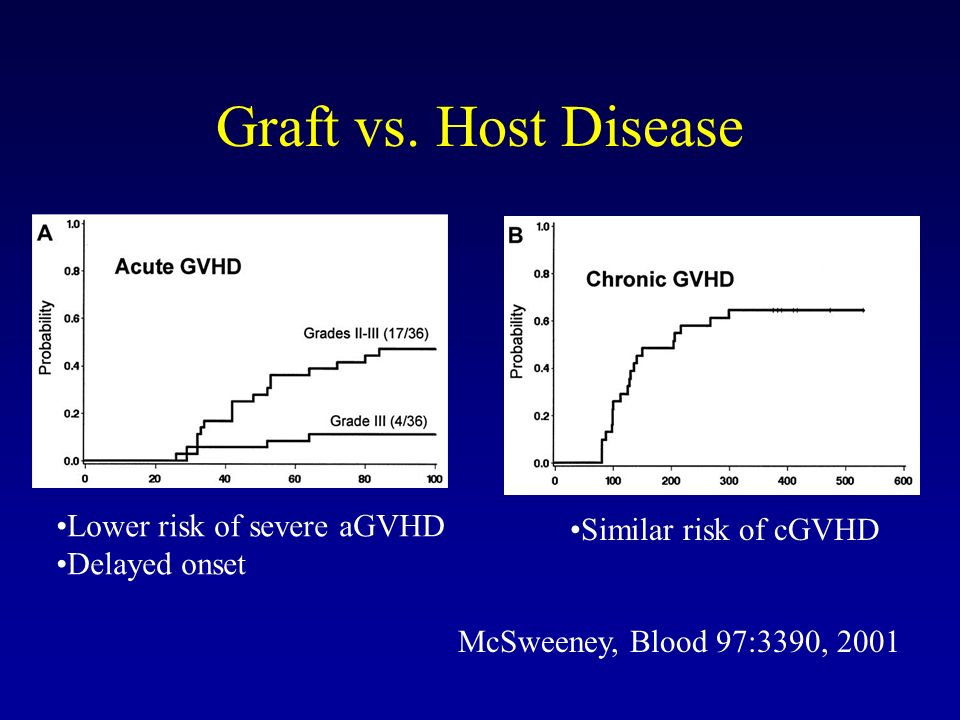 Graft vs. Host Disease

A

Acute GVHD

Probability

1.0
0.8
0.6
0.4
0.2
0.0

Grades II-III (17/36)

Grade III (4/36)

0 20 40 60 80 100

B

Chronic GVHD

Probability

1.0
0.8
0.6
0.4
0.2
0.0

0 100 200 300 400 500 600

•Lower risk of severe aGVHD
•Delayed onset

•Similar risk of cGVHD

McSweeney, Blood 97:3390, 2001